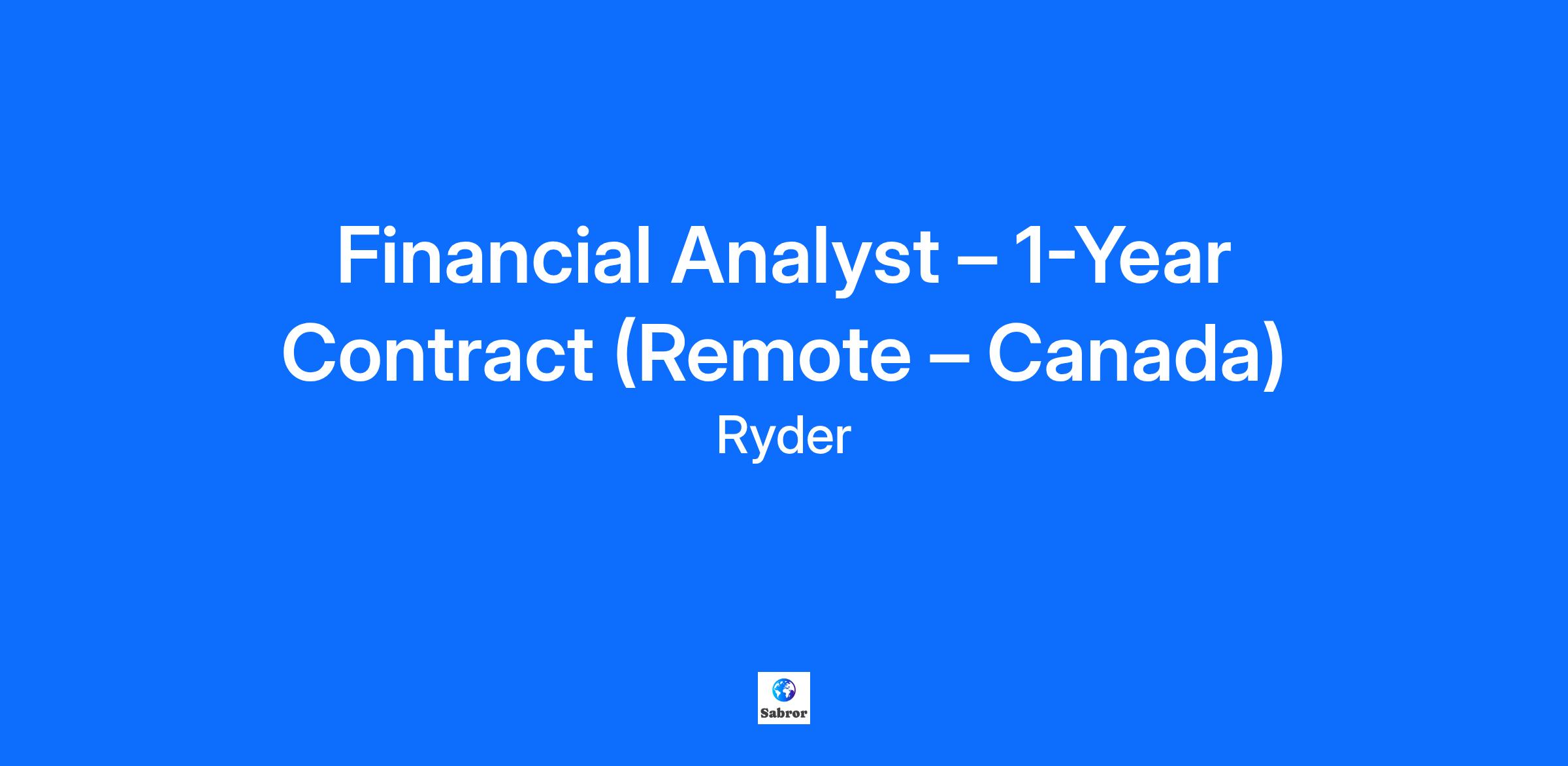 Financial Analyst – 1-Year Contract (Remote – Canada)

Ryder

Sabror